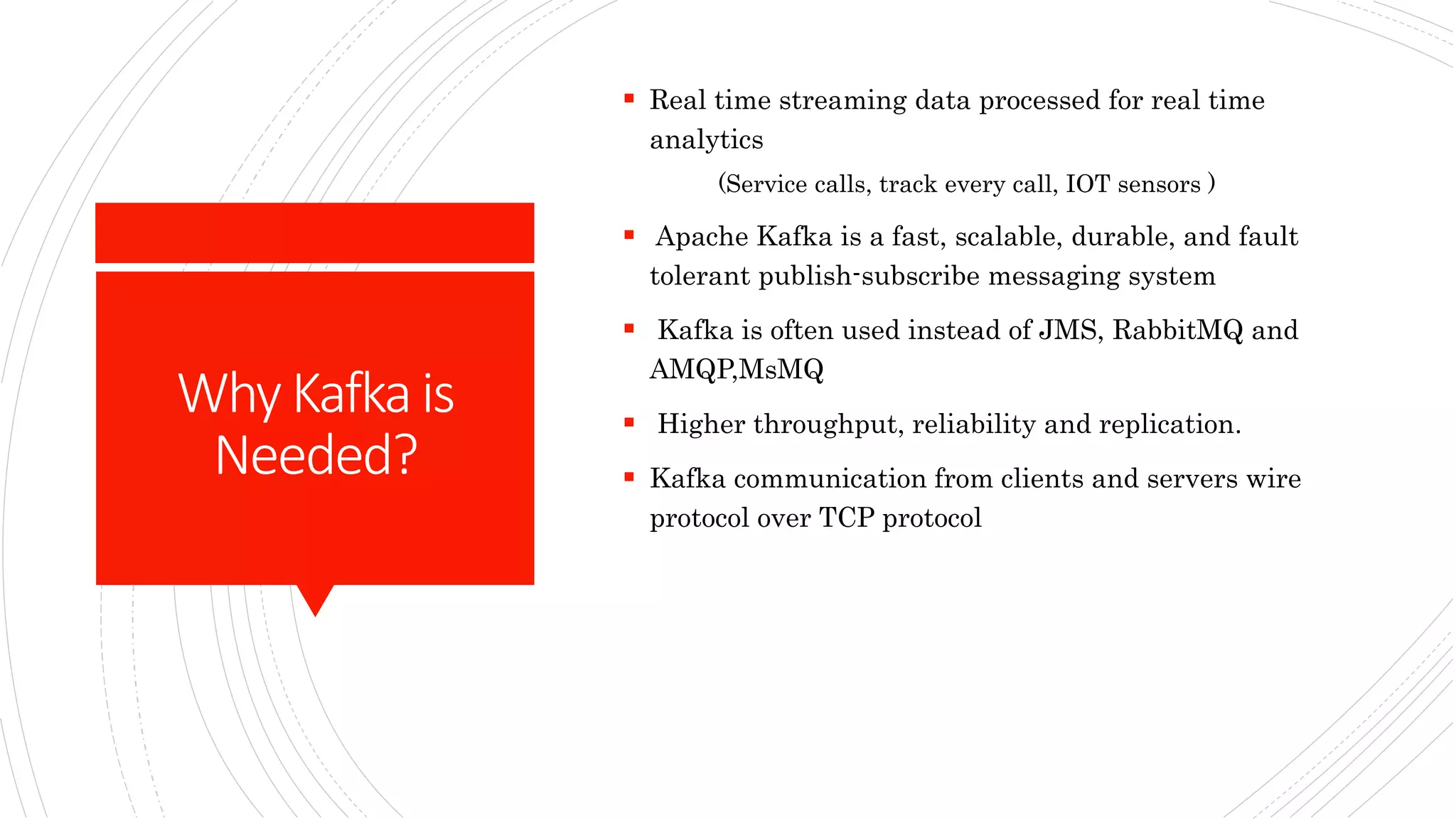 Why Kafka is Needed?

▪ Real time streaming data processed for real time analytics

(Service calls, track every call, IOT sensors )

▪ Apache Kafka is a fast, scalable, durable, and fault tolerant publish-subscribe messaging system

▪ Kafka is often used instead of JMS, RabbitMQ and AMQP,MsMQ

▪ Higher throughput, reliability and replication.

▪ Kafka communication from clients and servers wire protocol over TCP protocol